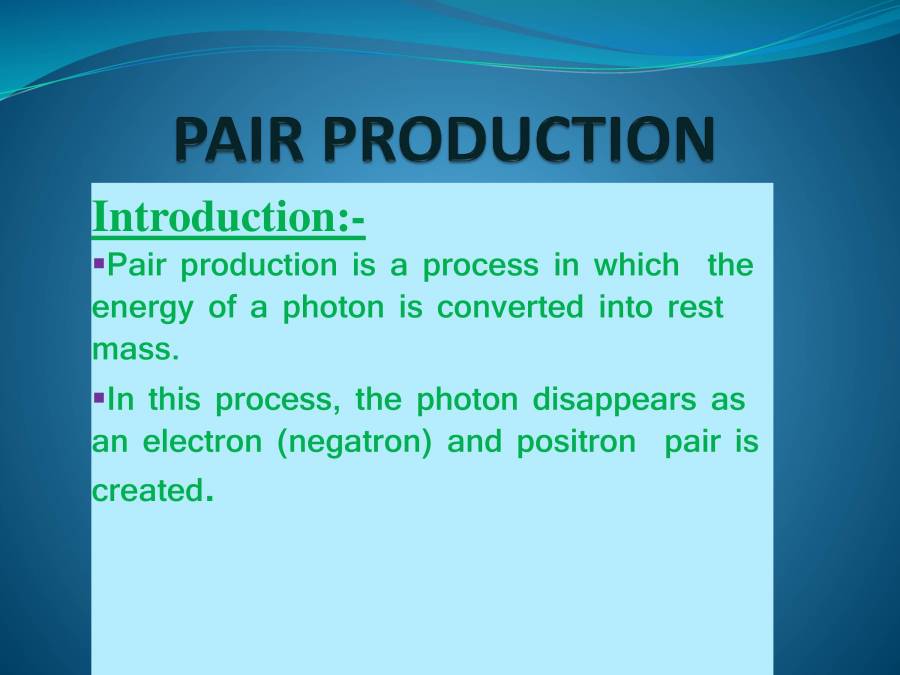 PAIR PRODUCTION

Introduction:-

▪Pair production is a process in which the energy of a photon is converted into rest mass.

▪In this process, the photon disappears as an electron (negatron) and positron pair is created.